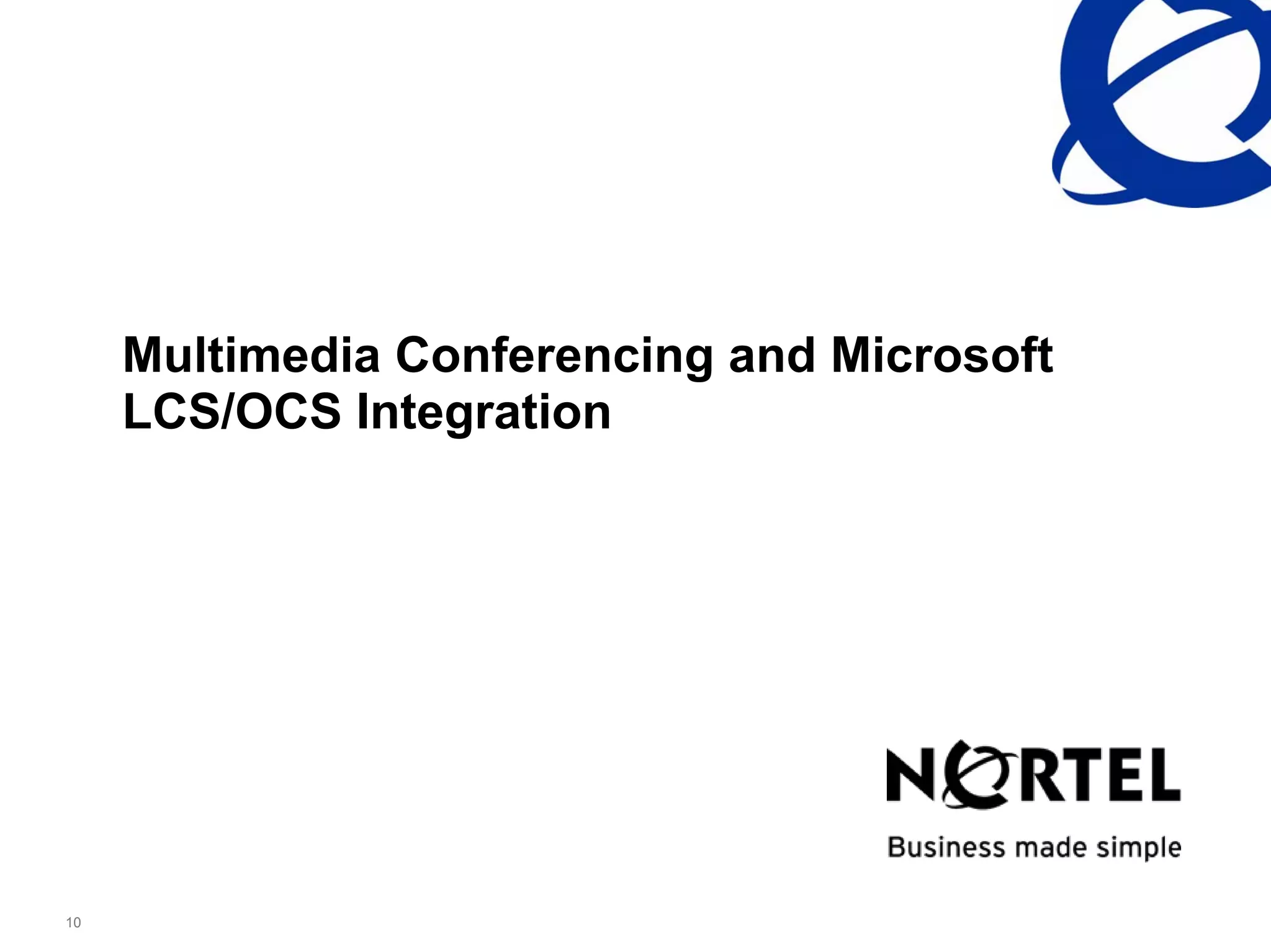 Multimedia Conferencing and Microsoft LCS/OCS Integration

NORTEL

Business made simple

10